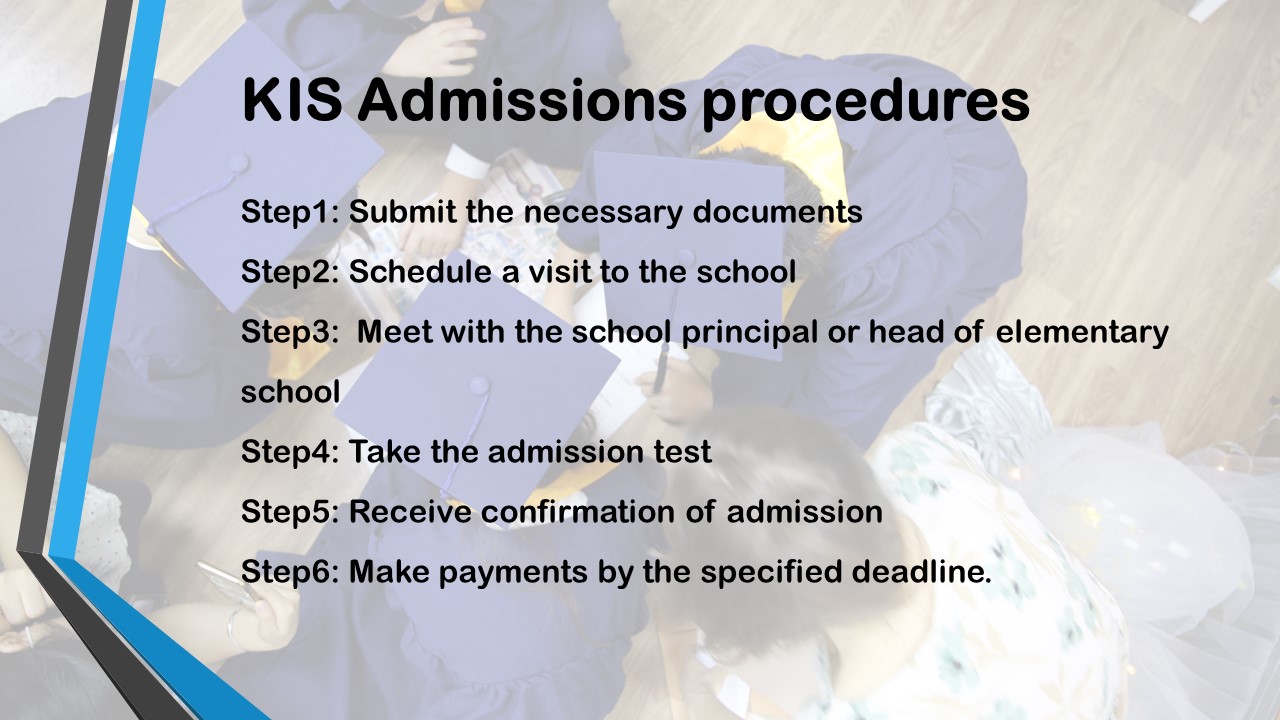 KIS Admissions procedures

Step1: Submit the necessary documents

Step2: Schedule a visit to the school

Step3: Meet with the school principal or head of elementary school

Step4: Take the admission test

Step5: Receive confirmation of admission

Step6: Make payments by the specified deadline.